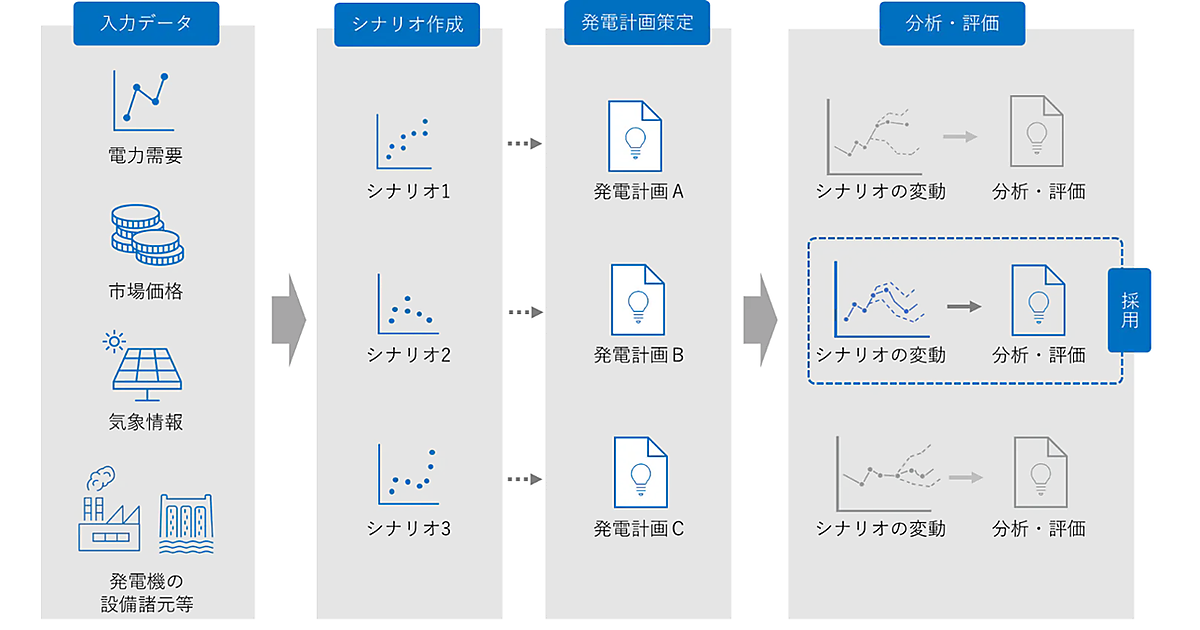 入力データ

電力需要

市場価格

気象情報

発電機の設備諸元等

シナリオ作成

シナリオ1

シナリオ2

シナリオ3

発電計画策定

発電計画 A

発電計画 B

発電計画 C

分析・評価

シナリオの変動

分析・評価

シナリオの変動

分析・評価

採用

シナリオの変動

分析・評価